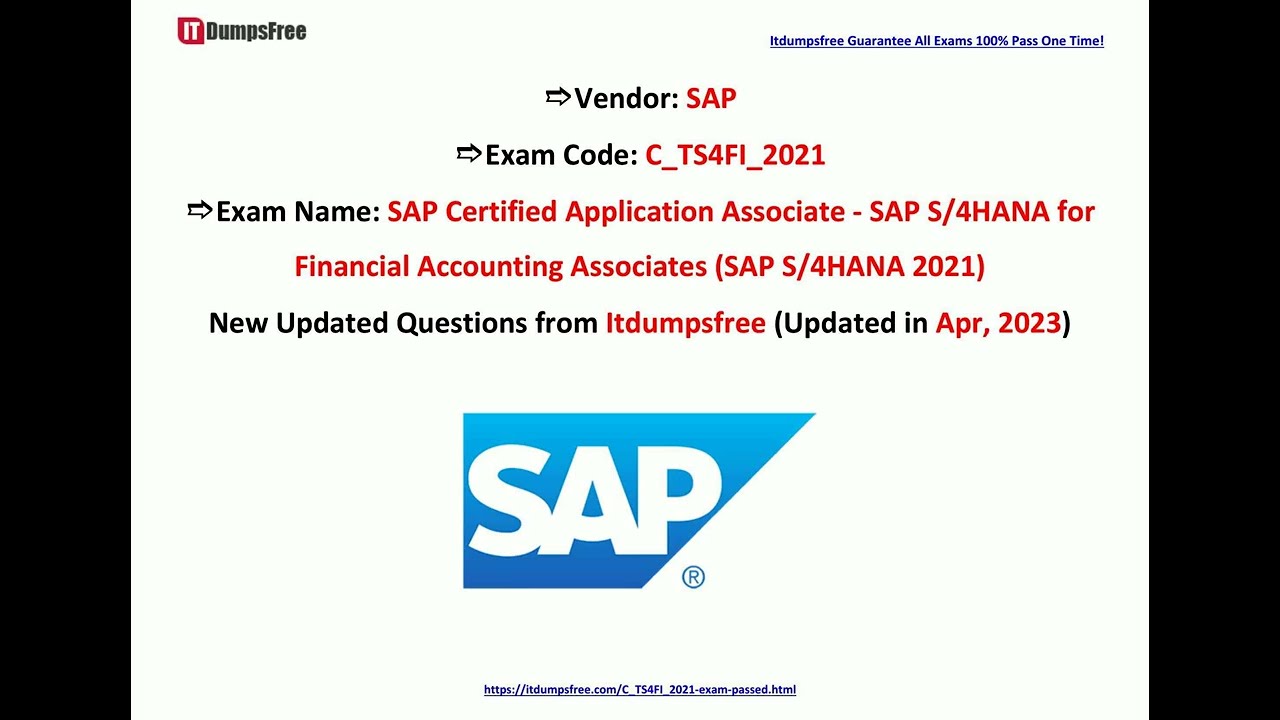 IT DumpsFree

Itdumpsfree Guarantee All Exams 100% Pass One Time!

⇨Vendor: SAP

⇨Exam Code: C_TS4FI_2021

⇨Exam Name: SAP Certified Application Associate - SAP S/4HANA for Financial Accounting Associates (SAP S/4HANA 2021)

New Updated Questions from Itdumpsfree (Updated in Apr, 2023)

SAP®

https://itdumpsfree.com/C_TS4FI_2021-exam-passed.html